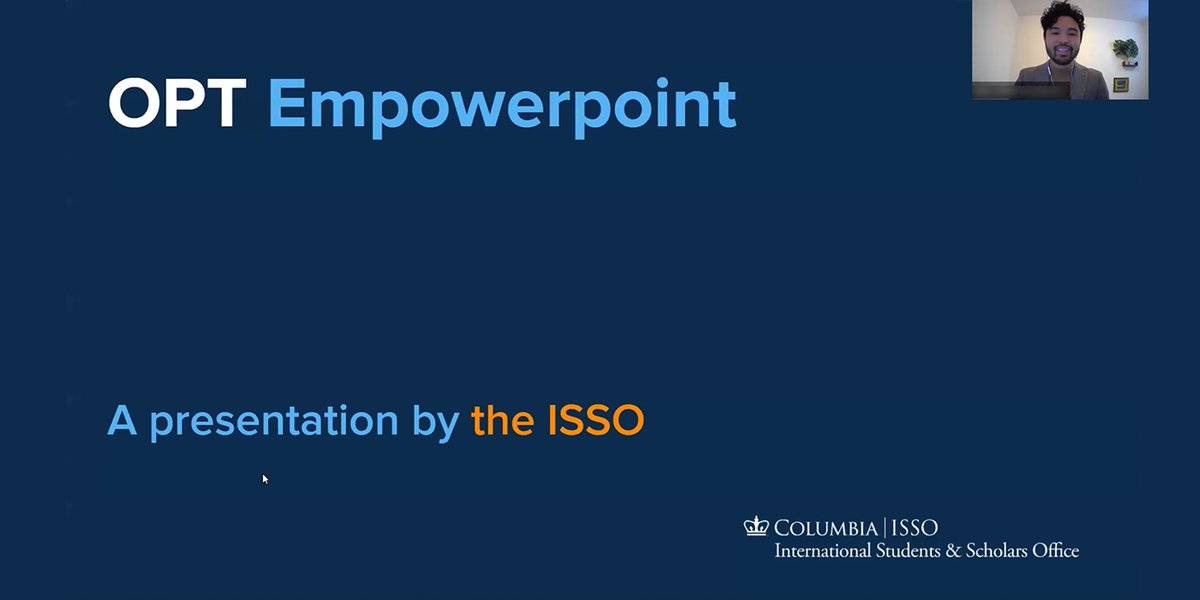 OPT Empowerpoint

A presentation by the ISSO

COLUMBIA | ISSO
International Students & Scholars Office